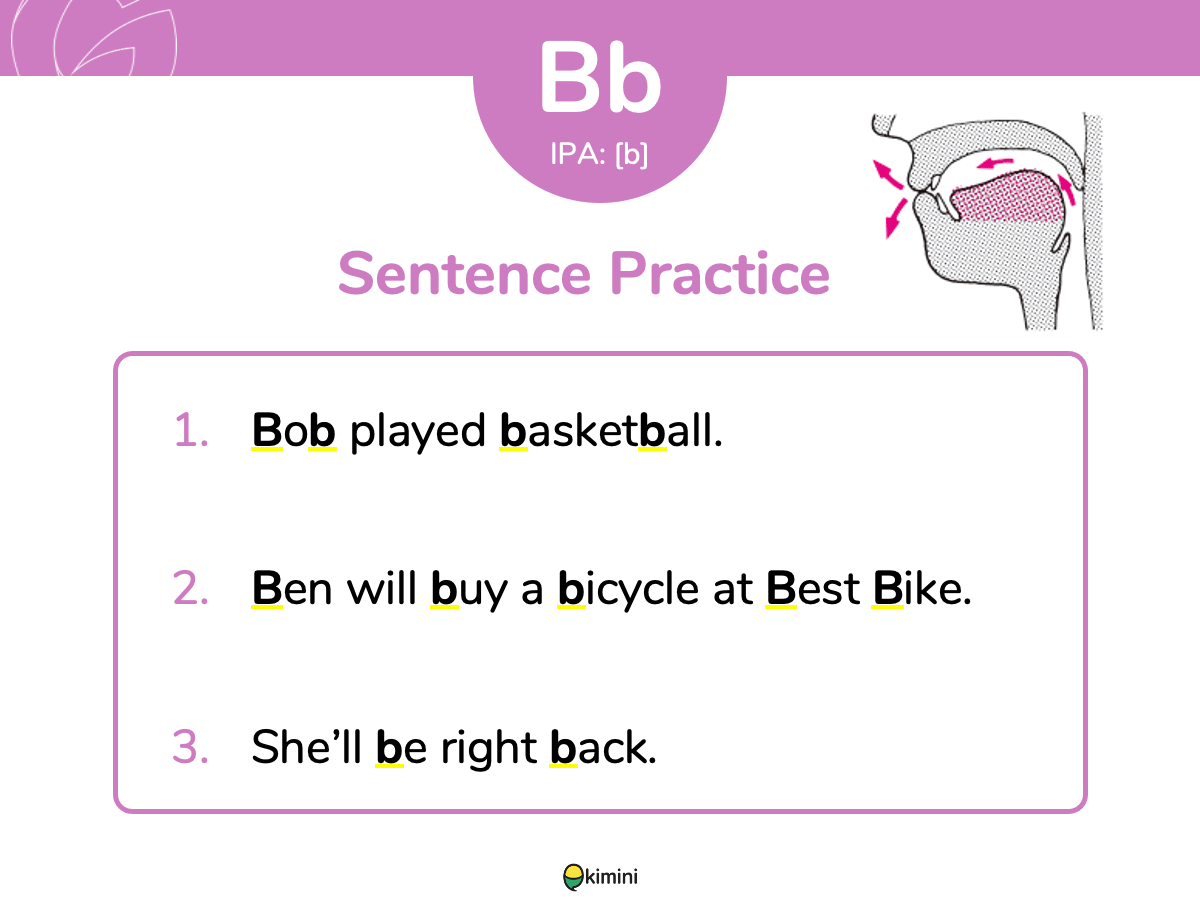 Bb
IPA: [b]

Sentence Practice

1. Bob played basketball.

2. Ben will buy a bicycle at Best Bike.

3. She'll be right back.

kimini